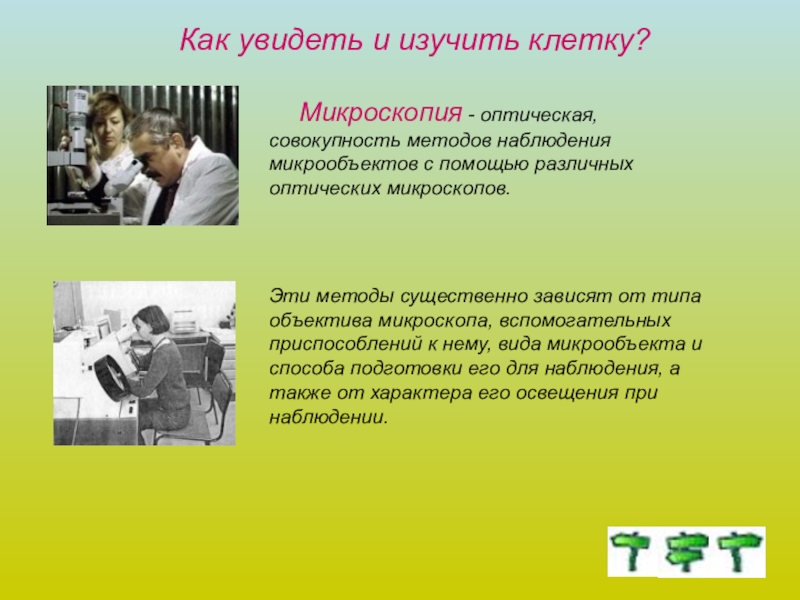 Как увидеть и изучить клетку?

Микроскопия - оптическая, совокупность методов наблюдения микрообъектов с помощью различных оптических микроскопов.

Эти методы существенно зависят от типа объектива микроскопа, вспомогательных приспособлений к нему, вида микрообъекта и способа подготовки его для наблюдения, а также от характера его освещения при наблюдении.